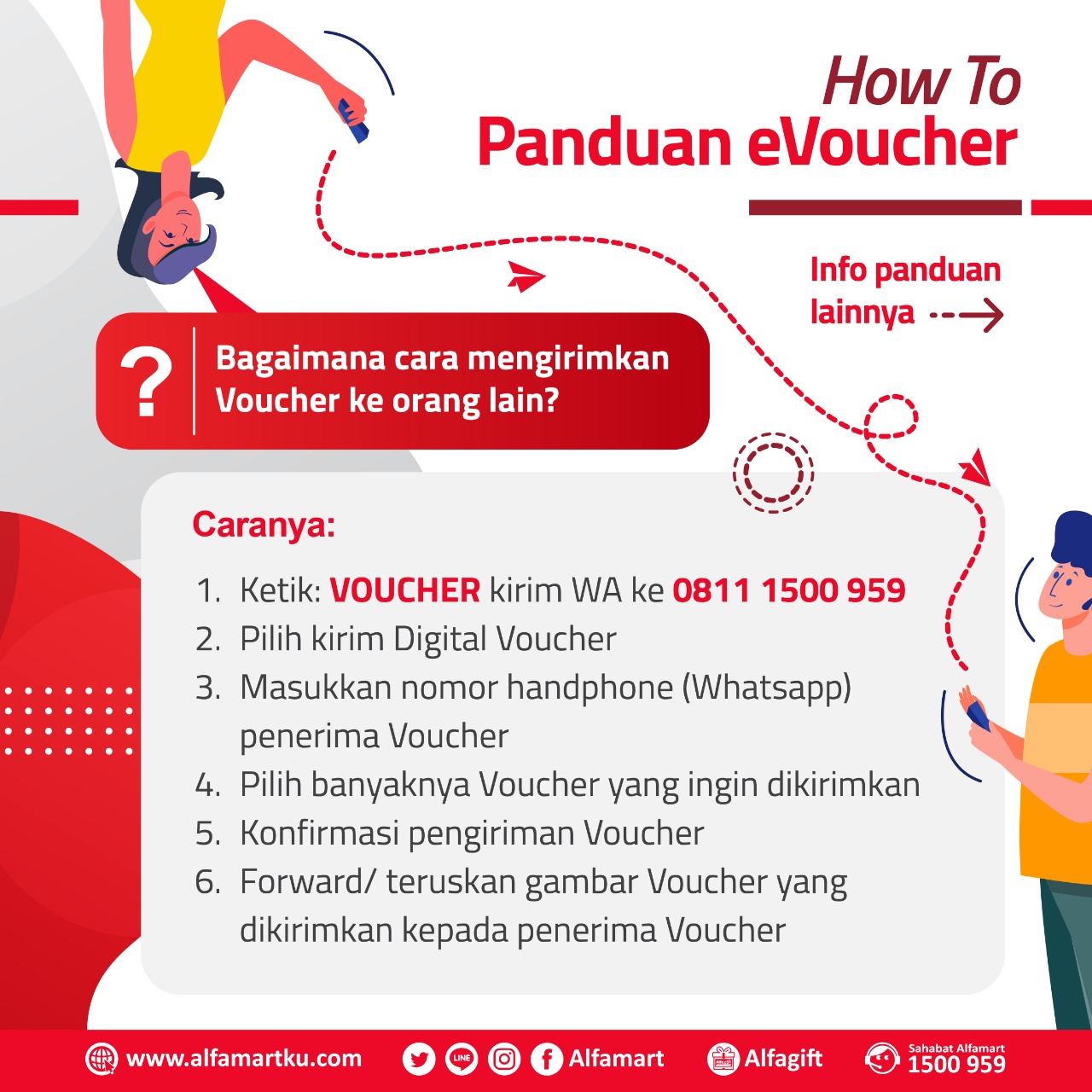 How To
Panduan eVoucher

Info panduan lainnya

?
Bagaimana cara mengirimkan Voucher ke orang lain?

Caranya:

1. Ketik: VOUCHER kirim WA ke 0811 1500 959
2. Pilih kirim Digital Voucher
3. Masukkan nomor handphone (Whatsapp) penerima Voucher
4. Pilih banyaknya Voucher yang ingin dikirimkan
5. Konfirmasi pengiriman Voucher
6. Forward/ teruskan gambar Voucher yang dikirimkan kepada penerima Voucher

www.alfamartku.com
LINE
Alfamart
Alfagift
Sahabat Alfamart
1500 959